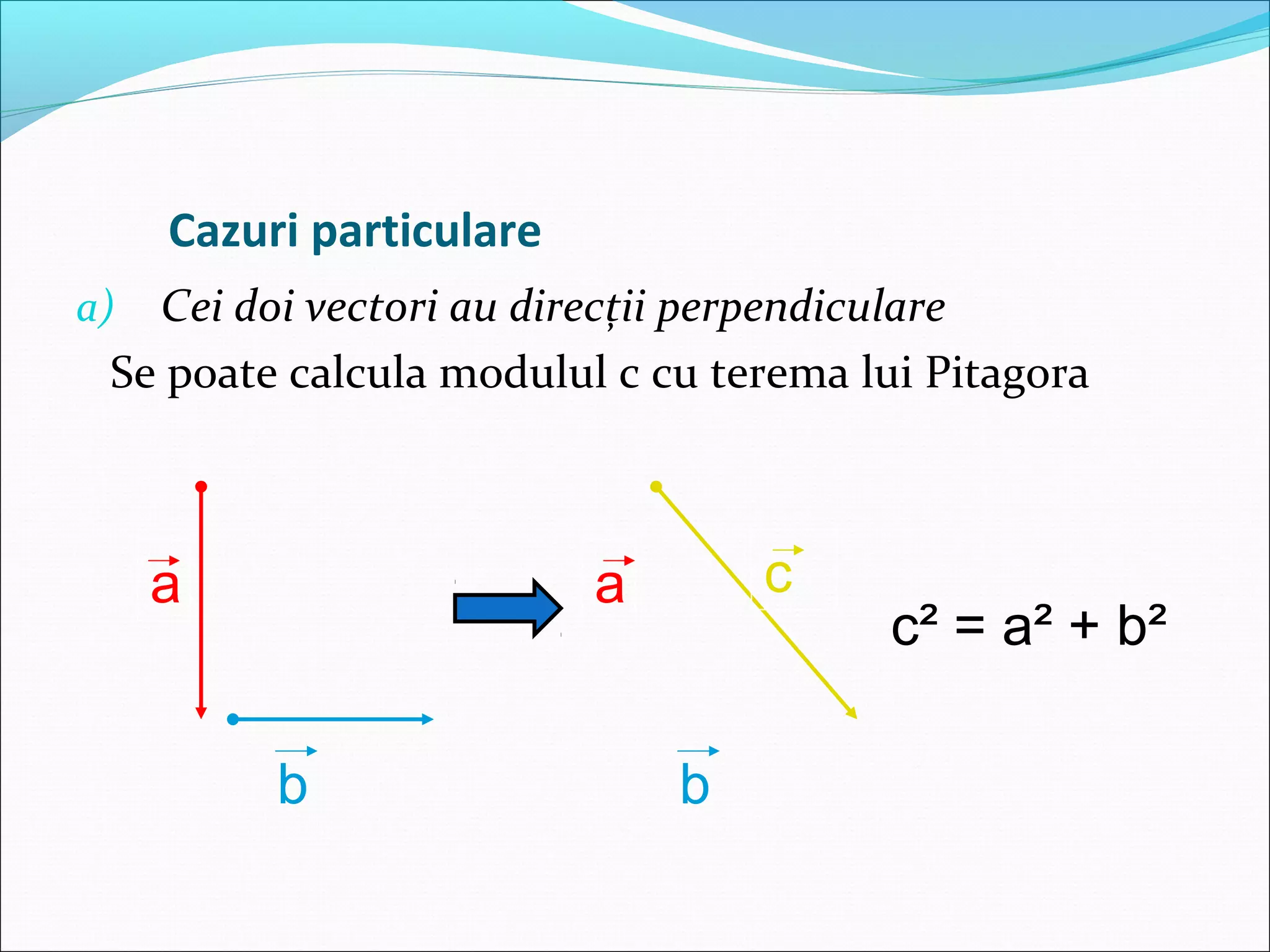 Cazuri particulare

a) Cei doi vectori au direcții perpendiculare

Se poate calcula modulul c cu terema lui Pitagora

$\vec{a}$

$\vec{b}$

$\vec{a}$

$\vec{c}$

$\vec{b}$

$c^2 = a^2 + b^2$